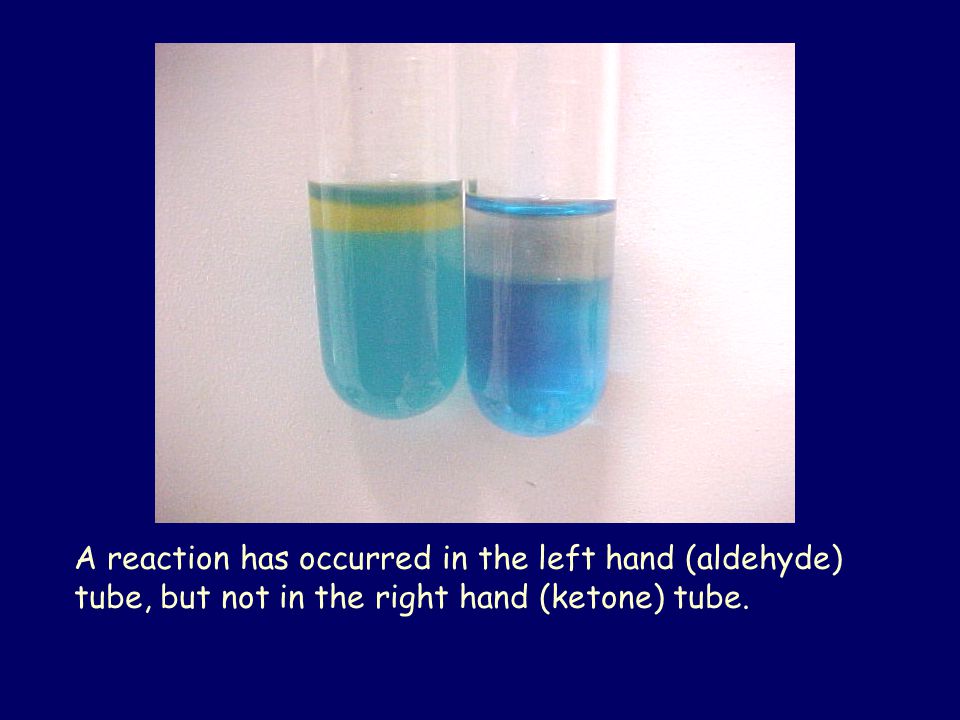 A reaction has occurred in the left hand (aldehyde) tube, but not in the right hand (ketone) tube.